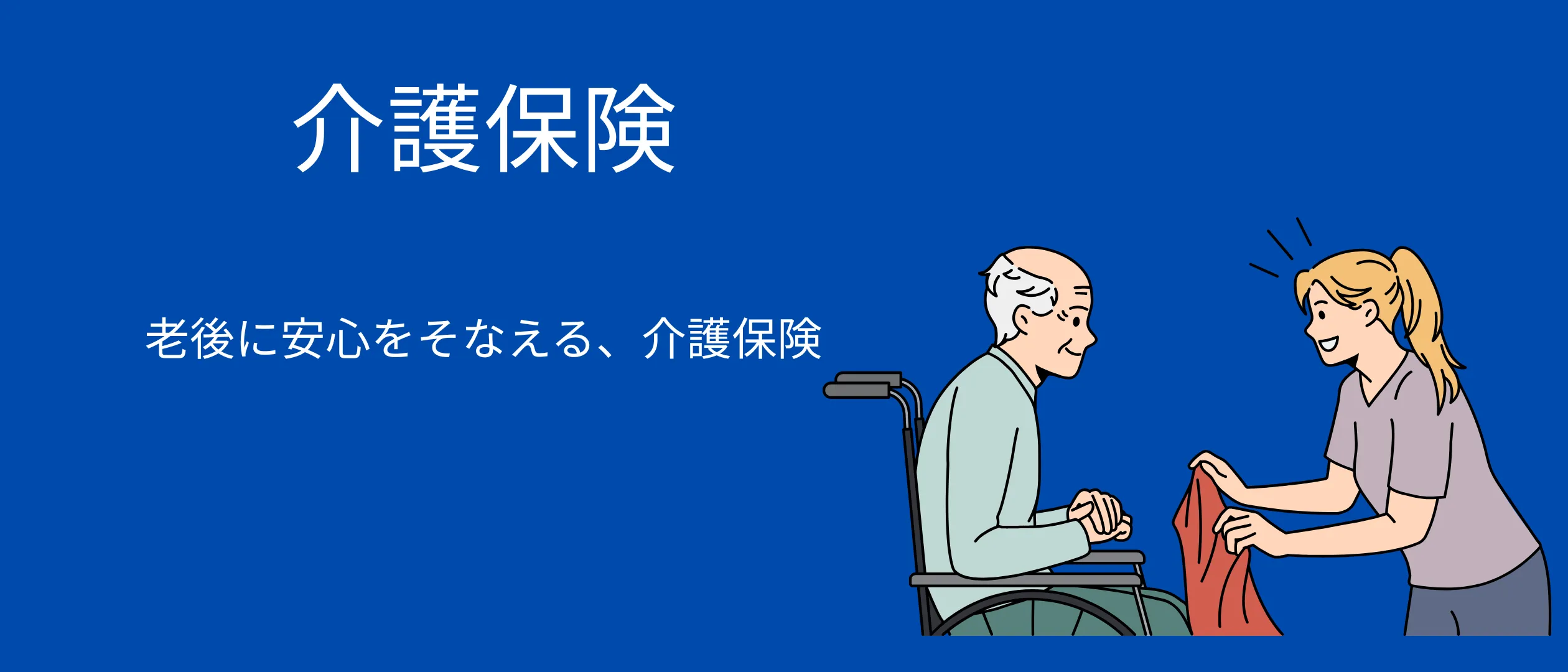 介護保険

老後に安心をそなえる、介護保険